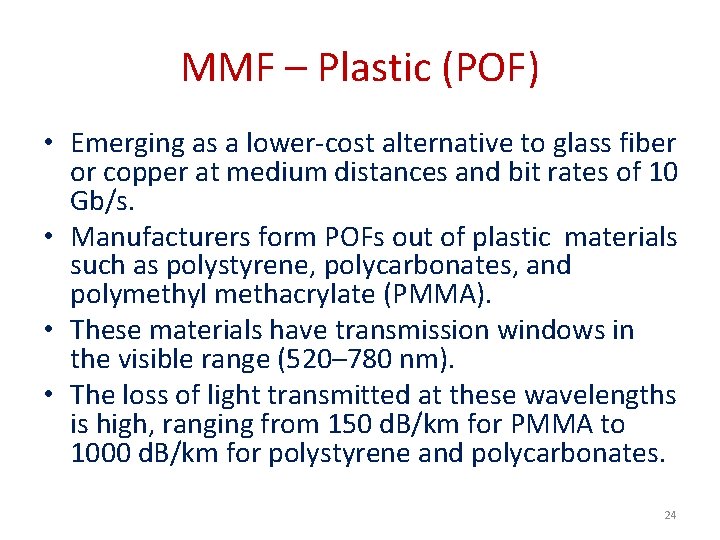 MMF – Plastic (POF)

• Emerging as a lower-cost alternative to glass fiber or copper at medium distances and bit rates of 10 Gb/s.
• Manufacturers form POFs out of plastic materials such as polystyrene, polycarbonates, and polymethyl methacrylate (PMMA).
• These materials have transmission windows in the visible range (520–780 nm).
• The loss of light transmitted at these wavelengths is high, ranging from 150 dB/km for PMMA to 1000 dB/km for polystyrene and polycarbonates.

24